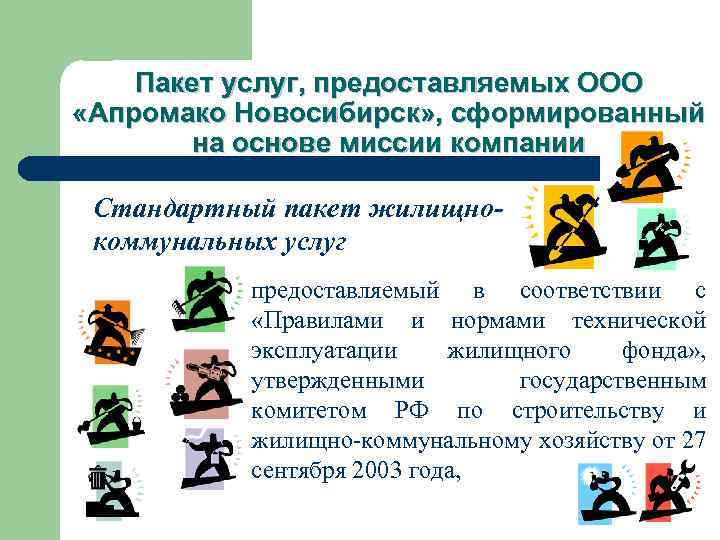 Пакет услуг, предоставляемых ООО «Апромако Новосибирск», сформированный на основе миссии компании

Стандартный пакет жилищно-коммунальных услуг

предоставляемый в соответствии с «Правилами и нормами технической эксплуатации жилищного фонда», утвержденными государственным комитетом РФ по строительству и жилищно-коммунальному хозяйству от 27 сентября 2003 года,